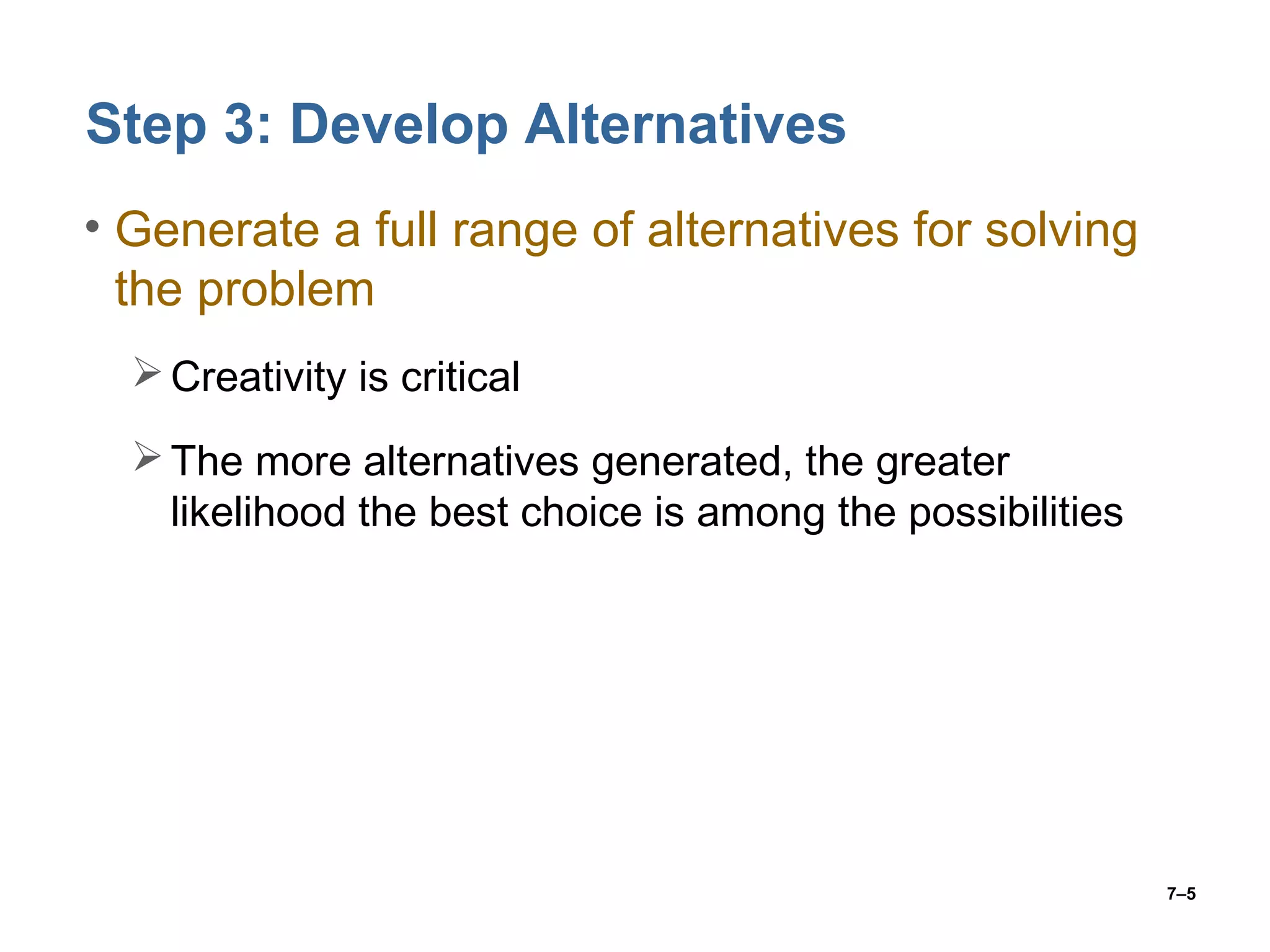 Step 3: Develop Alternatives

• Generate a full range of alternatives for solving the problem

➢ Creativity is critical

➢ The more alternatives generated, the greater likelihood the best choice is among the possibilities

7–5